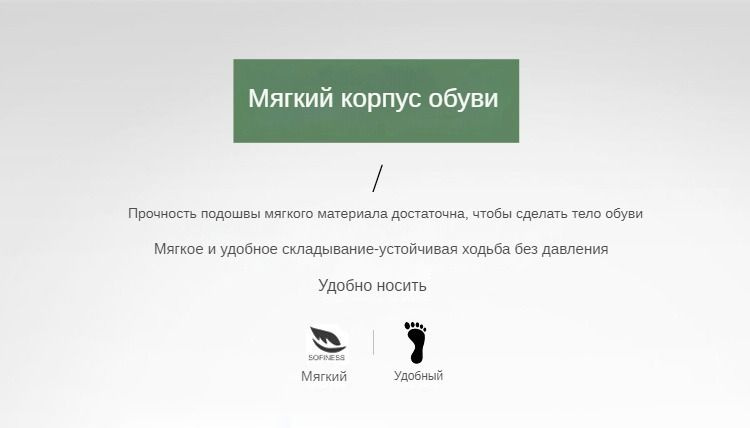 Мягкий корпус обуви

/

Прочность подошвы мягкого материала достаточна, чтобы сделать тело обуви

Мягкое и удобное складывание-устойчивая ходьба без давления

Удобно носить

SOFINESS
Мягкий

Удобный